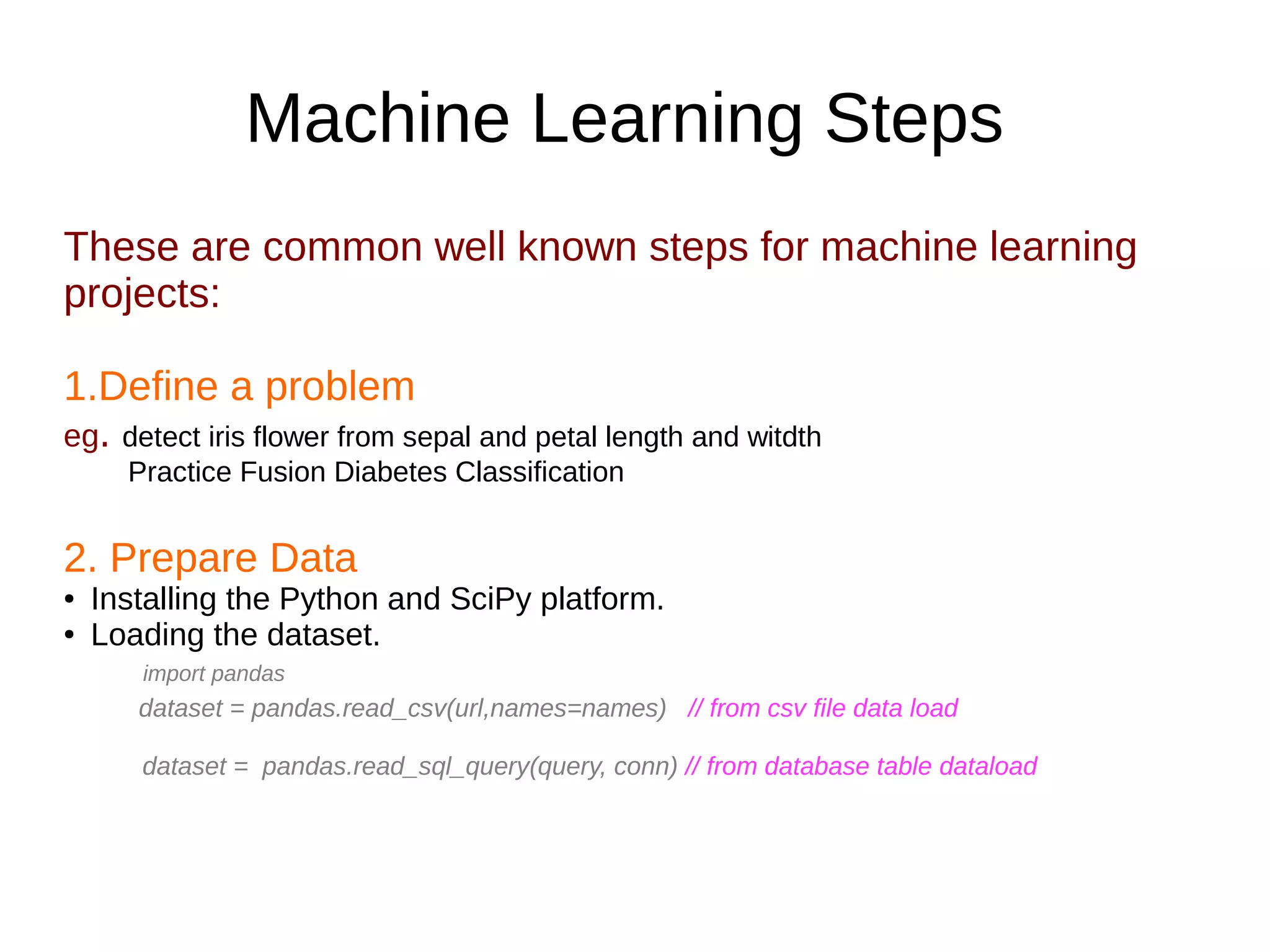 Machine Learning Steps

These are common well known steps for machine learning projects:

1.Define a problem

eg. detect iris flower from sepal and petal length and witdth
Practice Fusion Diabetes Classification

2. Prepare Data

• Installing the Python and SciPy platform.
• Loading the dataset.

import pandas

dataset = pandas.read_csv(url,names=names) // from csv file data load

dataset = pandas.read_sql_query(query, conn) // from database table dataload